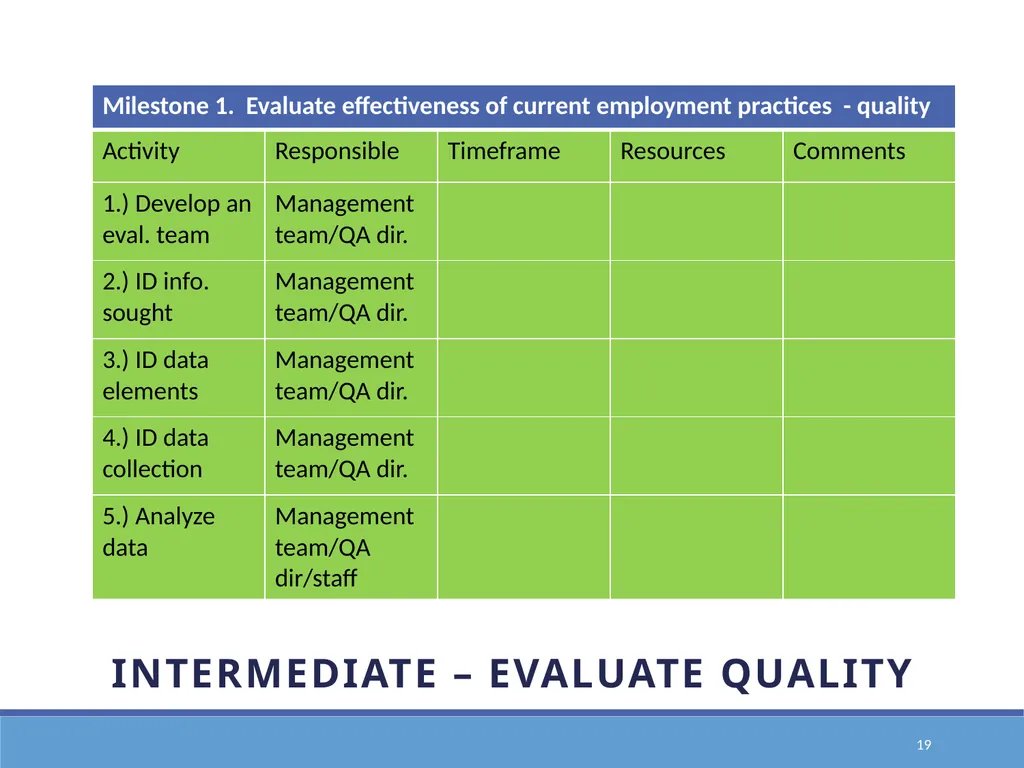 Milestone 1. Evaluate effectiveness of current employment practices - quality

| Activity | Responsible | Timeframe | Resources | Comments |
|---|---|---|---|---|
| 1.) Develop an eval. team | Management team/QA dir. | | | |
| 2.) ID info. sought | Management team/QA dir. | | | |
| 3.) ID data elements | Management team/QA dir. | | | |
| 4.) ID data collection | Management team/QA dir. | | | |
| 5.) Analyze data | Management team/QA dir/staff | | | |

INTERMEDIATE – EVALUATE QUALITY

19